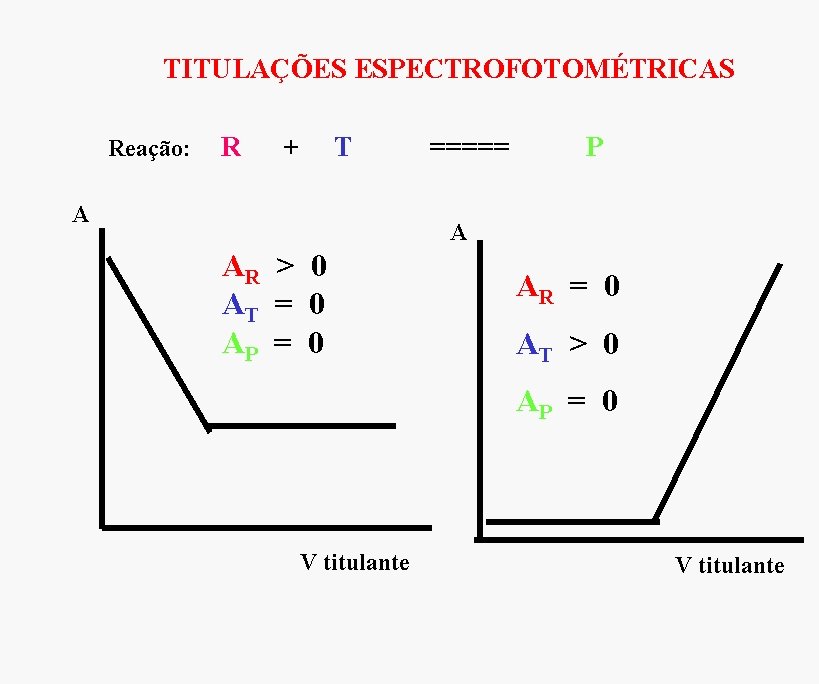 TITULAÇÕES ESPECTROFOTOMÉTRICAS

Reação: R + T ===== P

A

$A_R > 0$
$A_T = 0$
$A_P = 0$

V titulante

A

$A_R = 0$

$A_T > 0$

$A_P = 0$

V titulante